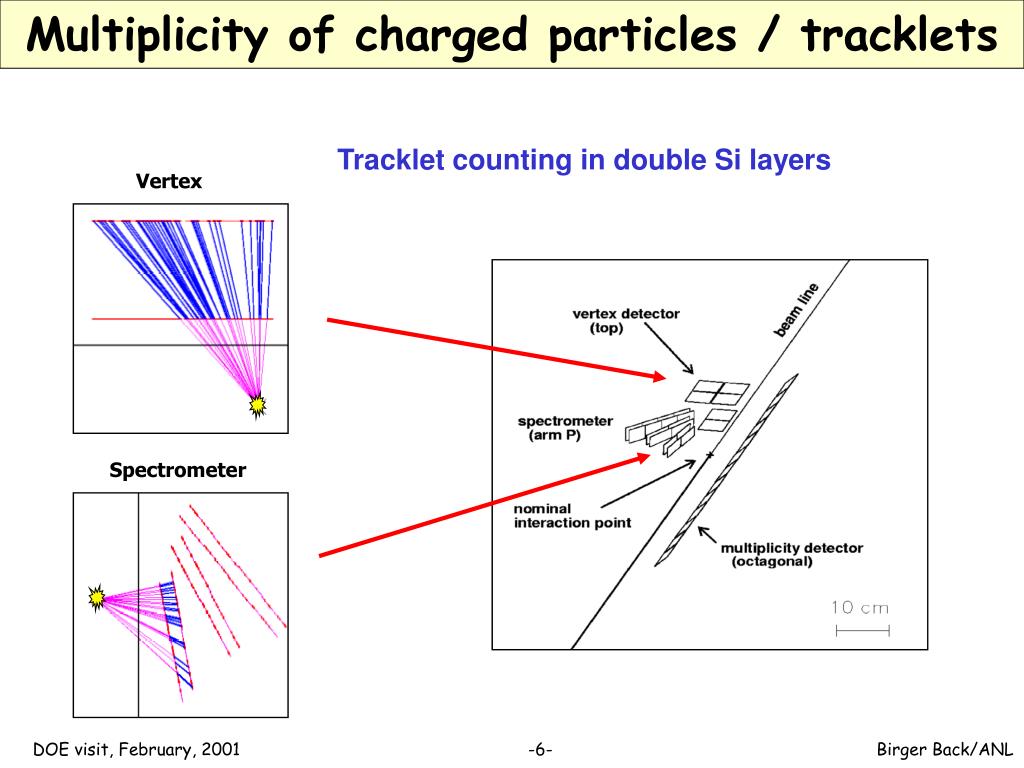 Multiplicity of charged particles / tracklets

Tracklet counting in double Si layers

Vertex

Spectrometer

vertex detector
(top)

beam line

spectrometer
(arm P)

nominal
interaction point

multiplicity detector
(octagonal)

10 cm

DOE visit, February, 2001

-6-

Birger Back/ANL